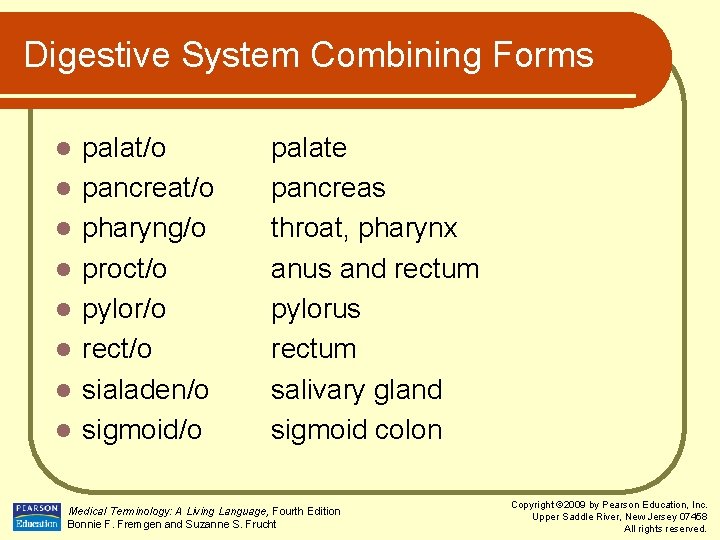 Digestive System Combining Forms

- palat/o palate
- pancreat/o pancreas
- pharyng/o throat, pharynx
- proct/o anus and rectum
- pylor/o pylorus
- rect/o rectum
- sialaden/o salivary gland
- sigmoid/o sigmoid colon

PEARSON Education

Medical Terminology: A Living Language, Fourth Edition
Bonnie F. Fremgen and Suzanne S. Frucht

Copyright ©2009 by Pearson Education, Inc.
Upper Saddle River, New Jersey 07458
All rights reserved.